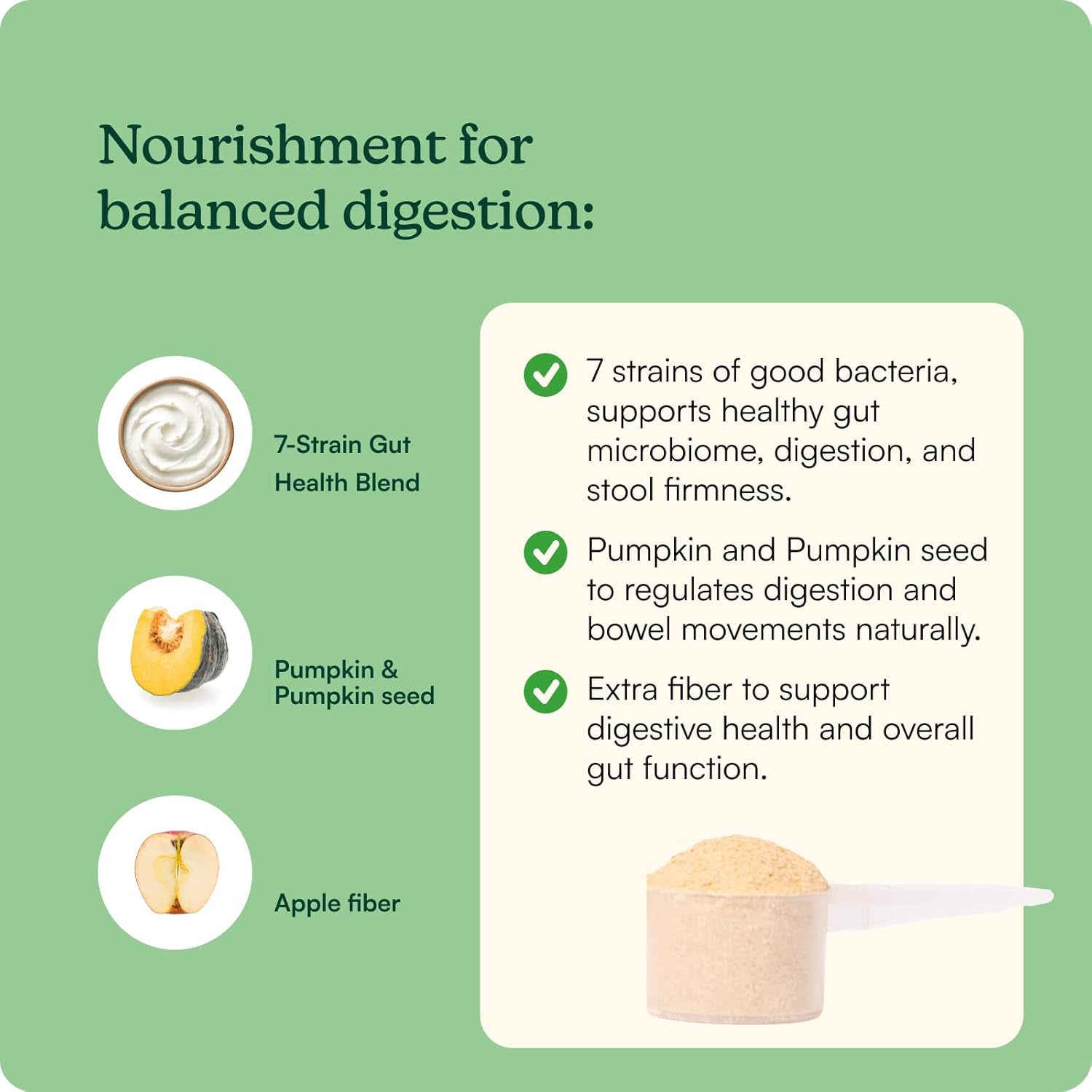 Nourishment for balanced digestion:

7-Strain Gut Health Blend

Pumpkin & Pumpkin seed

Apple fiber

7 strains of good bacteria, supports healthy gut microbiome, digestion, and stool firmness.

Pumpkin and Pumpkin seed to regulates digestion and bowel movements naturally.

Extra fiber to support digestive health and overall gut function.